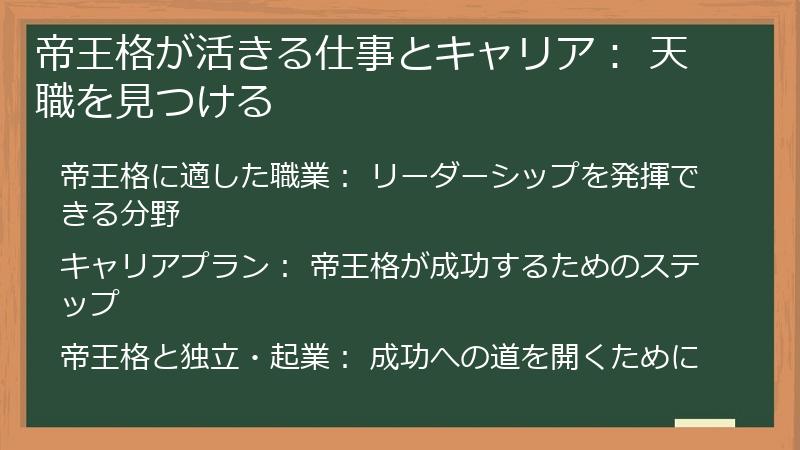 帝王格が活きる仕事とキャリア： 天職を見つける

帝王格に適した職業： リーダーシップを発揮できる分野

キャリアプラン： 帝王格が成功するためのステップ

帝王格と独立・起業： 成功への道を開くために